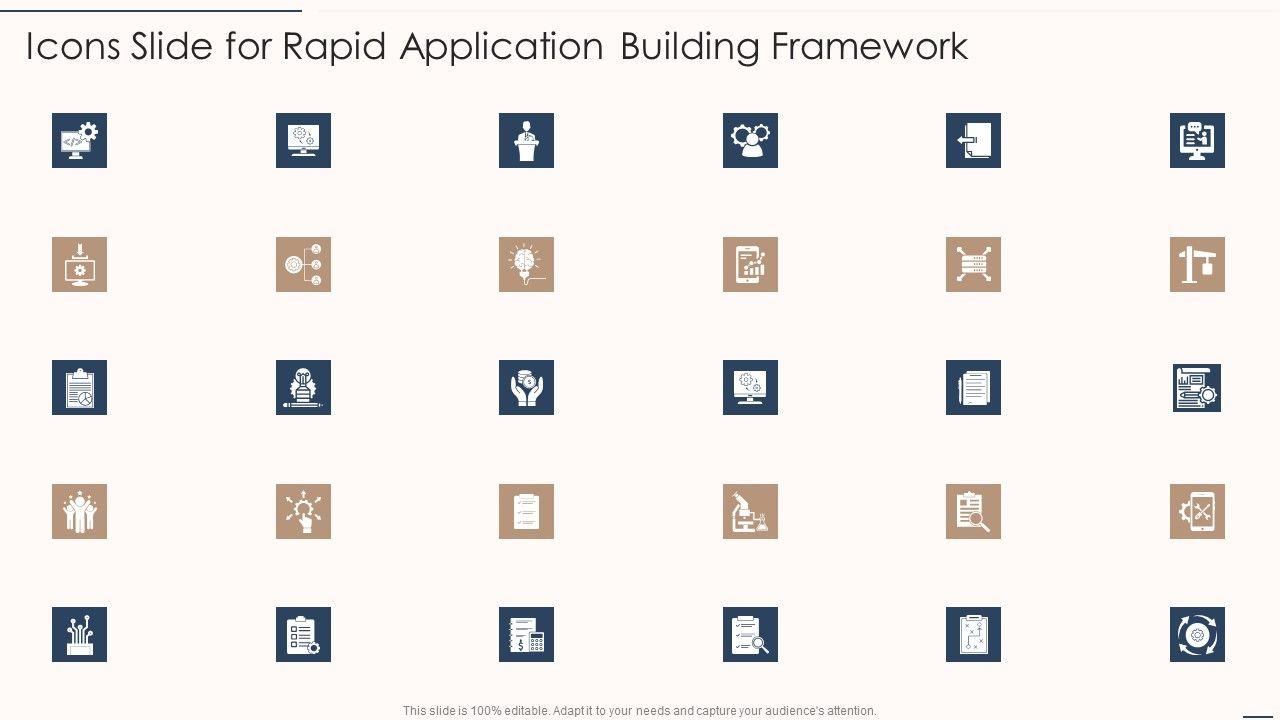 Icons Slide for Rapid Application Building Framework

This slide is 100% editable. Adapt it to your needs and capture your audience's attention.